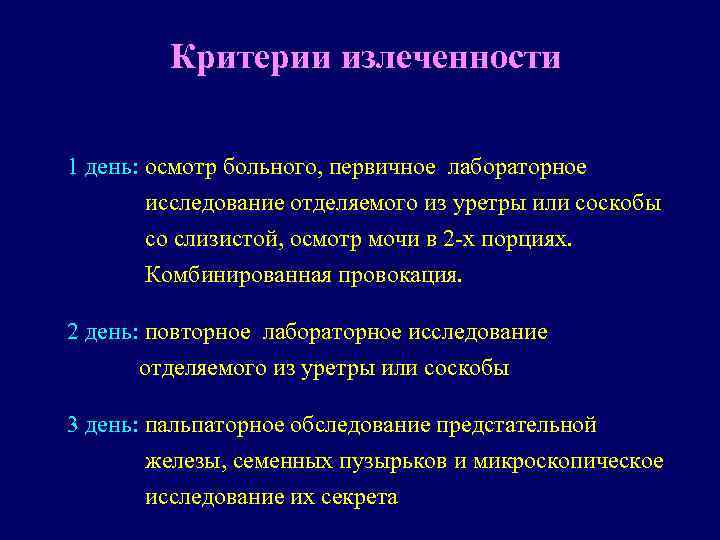 Критерии излеченности

1 день: осмотр больного, первичное лабораторное исследование отделяемого из уретры или соскобы со слизистой, осмотр мочи в 2-х порциях. Комбинированная провокация.

2 день: повторное лабораторное исследование отделяемого из уретры или соскобы

3 день: пальпаторное обследование предстательной железы, семенных пузырьков и микроскопическое исследование их секрета